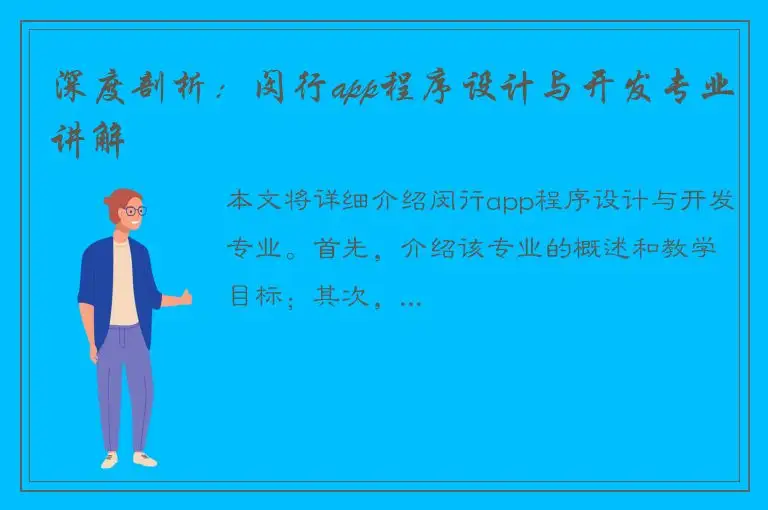 深度剖析：闵行app程序设计与开发专业讲解

本文将详细介绍闵行app程序设计与开发专业。首先，介绍该专业的概述和教学目标；其次，...